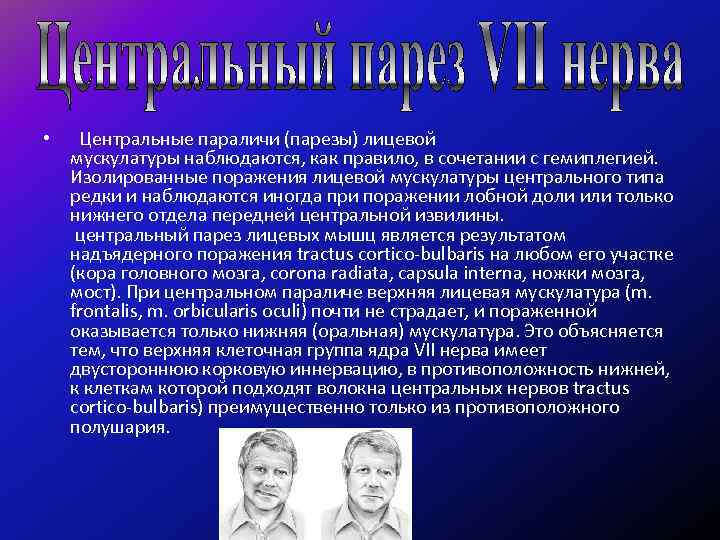 Центральный парез VII нерва

• Центральные параличи (парезы) лицевой мускулатуры наблюдаются, как правило, в сочетании с гемиплегией. Изолированные поражения лицевой мускулатуры центрального типа редки и наблюдаются иногда при поражении лобной доли или только нижнего отдела передней центральной извилины.
центральный парез лицевых мышц является результатом надъядерного поражения tractus cortico-bulbaris на любом его участке (кора головного мозга, corona radiata, capsula interna, ножки мозга, мост). При центральном параличе верхняя лицевая мускулатура (m. frontalis, m. orbicularis oculi) почти не страдает, и пораженной оказывается только нижняя (оральная) мускулатура. Это объясняется тем, что верхняя клеточная группа ядра VII нерва имеет двустороннюю корковую иннервацию, в противоположность нижней, к клеткам которой подходят волокна центральных нервов tractus cortico-bulbaris) преимущественно только из противоположного полушария.